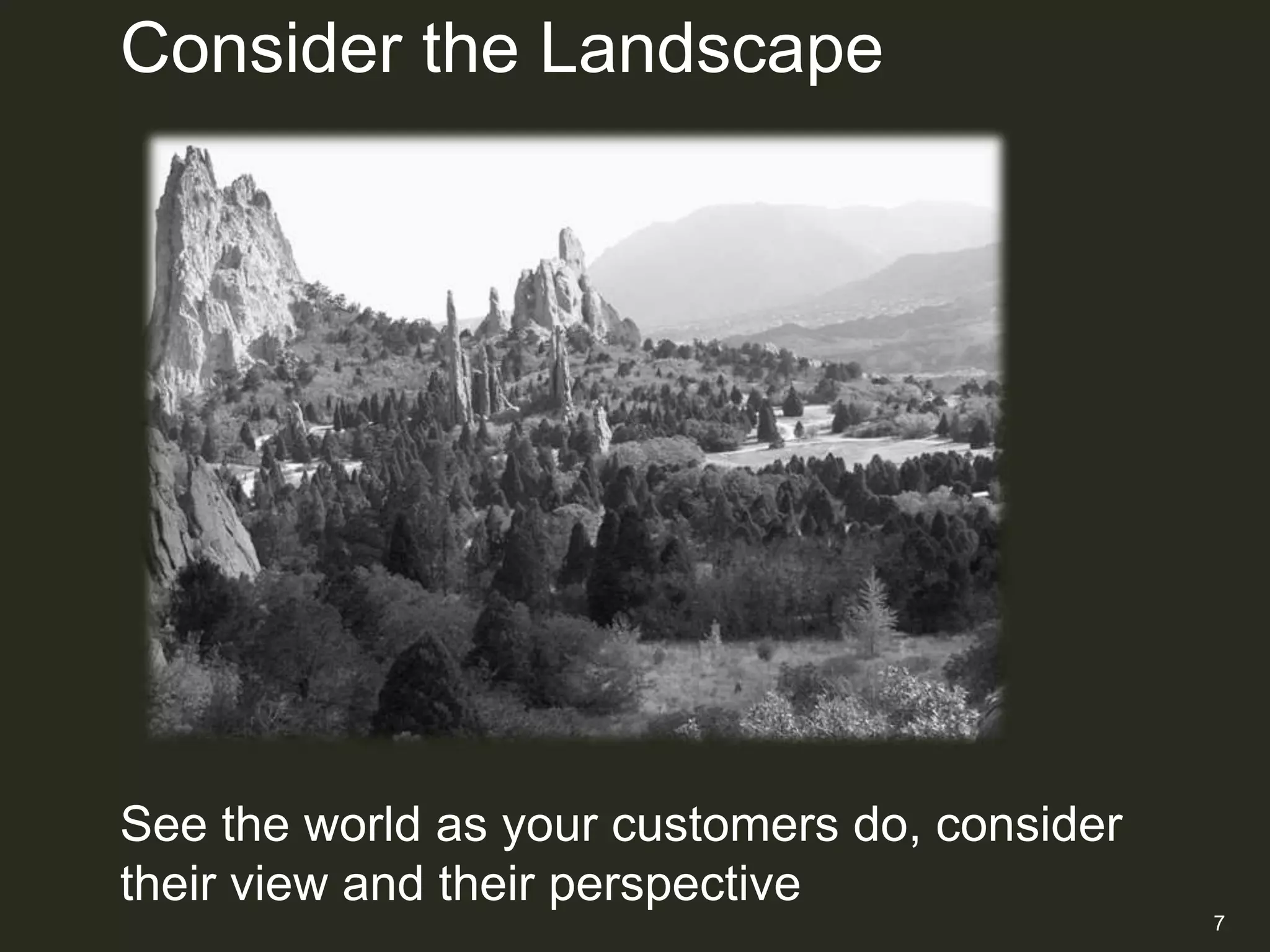 Consider the Landscape

See the world as your customers do, consider their view and their perspective

7